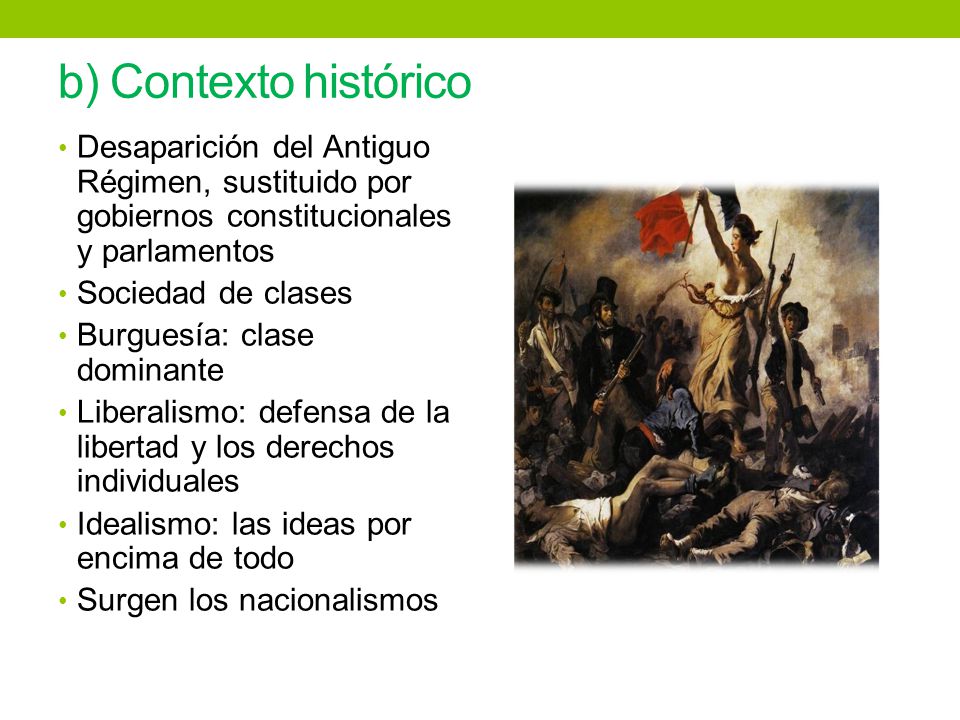 b) Contexto histórico

• Desaparición del Antiguo Régimen, sustituido por gobiernos constitucionales y parlamentos
• Sociedad de clases
• Burguesía: clase dominante
• Liberalismo: defensa de la libertad y los derechos individuales
• Idealismo: las ideas por encima de todo
• Surgen los nacionalismos